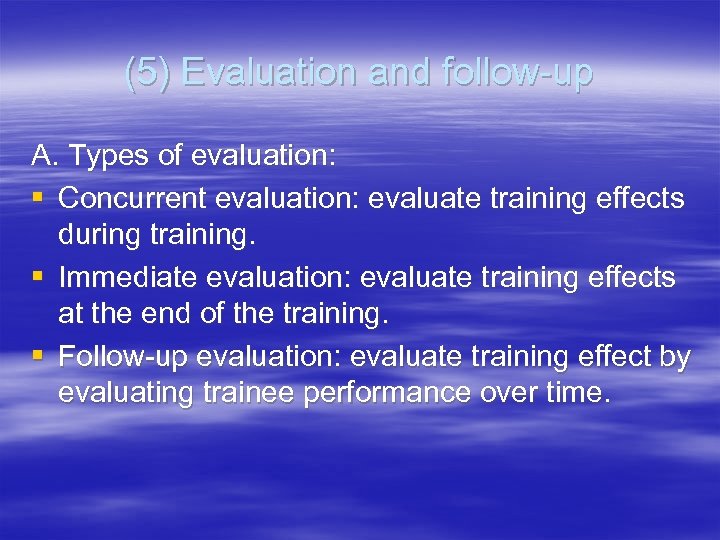 (5) Evaluation and follow-up

A. Types of evaluation:

▪ Concurrent evaluation: evaluate training effects during training.

▪ Immediate evaluation: evaluate training effects at the end of the training.

▪ Follow-up evaluation: evaluate training effect by evaluating trainee performance over time.